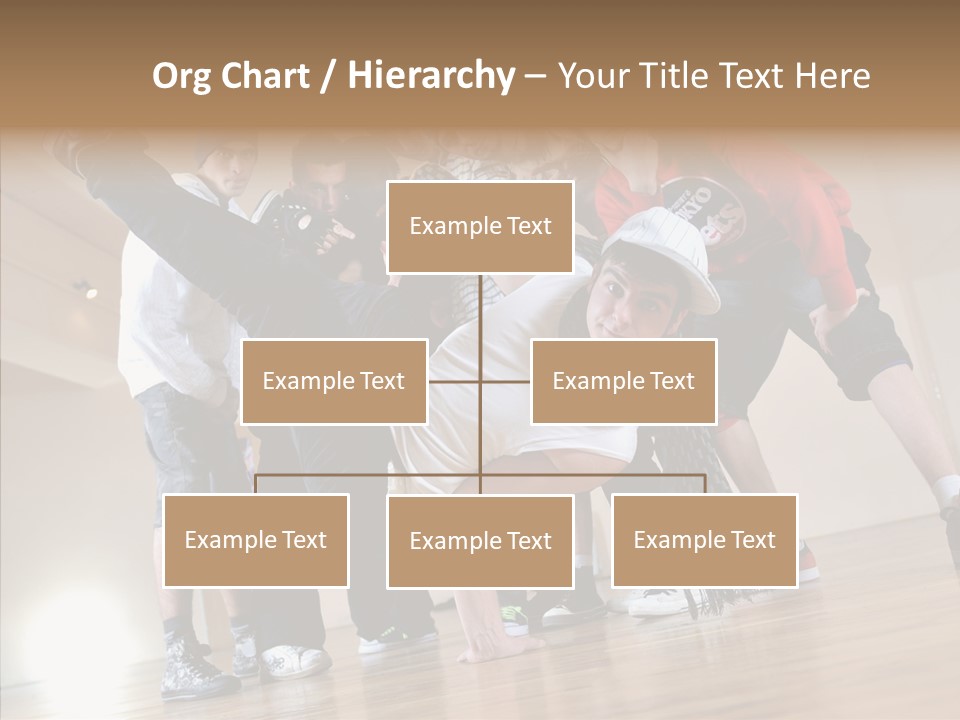 Org Chart / Hierarchy – Your Title Text Here

Example Text

Example Text

Example Text

Example Text

Example Text

Example Text